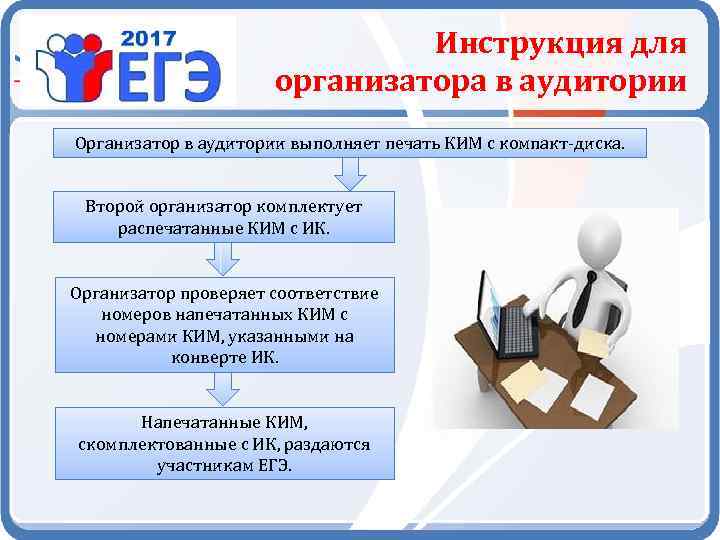 2017 ЕГЭ

Инструкция для организатора в аудитории

Организатор в аудитории выполняет печать КИМ с компакт-диска.

Второй организатор комплектует распечатанные КИМ с ИК.

Организатор проверяет соответствие номеров напечатанных КИМ с номерами КИМ, указанными на конверте ИК.

Напечатанные КИМ, скомплектованные с ИК, раздаются участникам ЕГЭ.